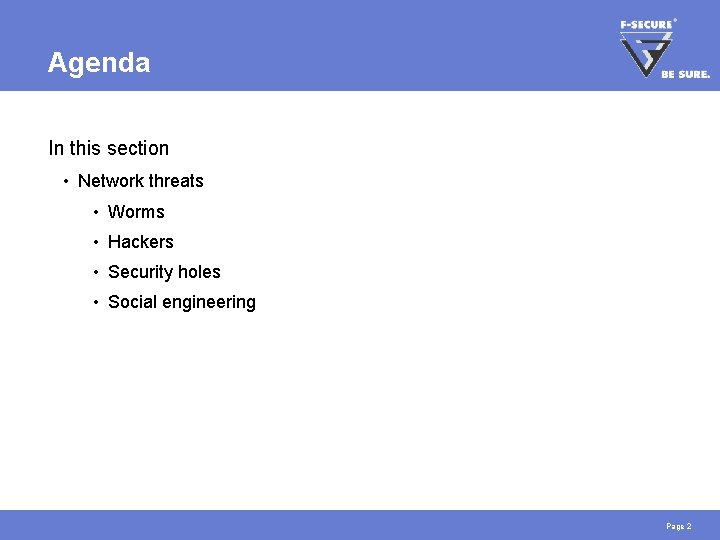 Agenda

F-SECURE®
BE SURE.

In this section

• Network threats
  • Worms
  • Hackers
  • Security holes
  • Social engineering

Page 2